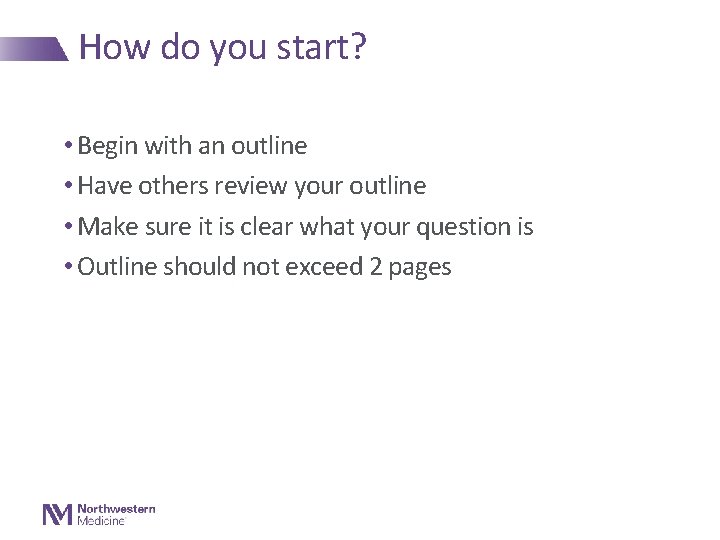 How do you start?

• Begin with an outline
• Have others review your outline
• Make sure it is clear what your question is
• Outline should not exceed 2 pages

Northwestern Medicine